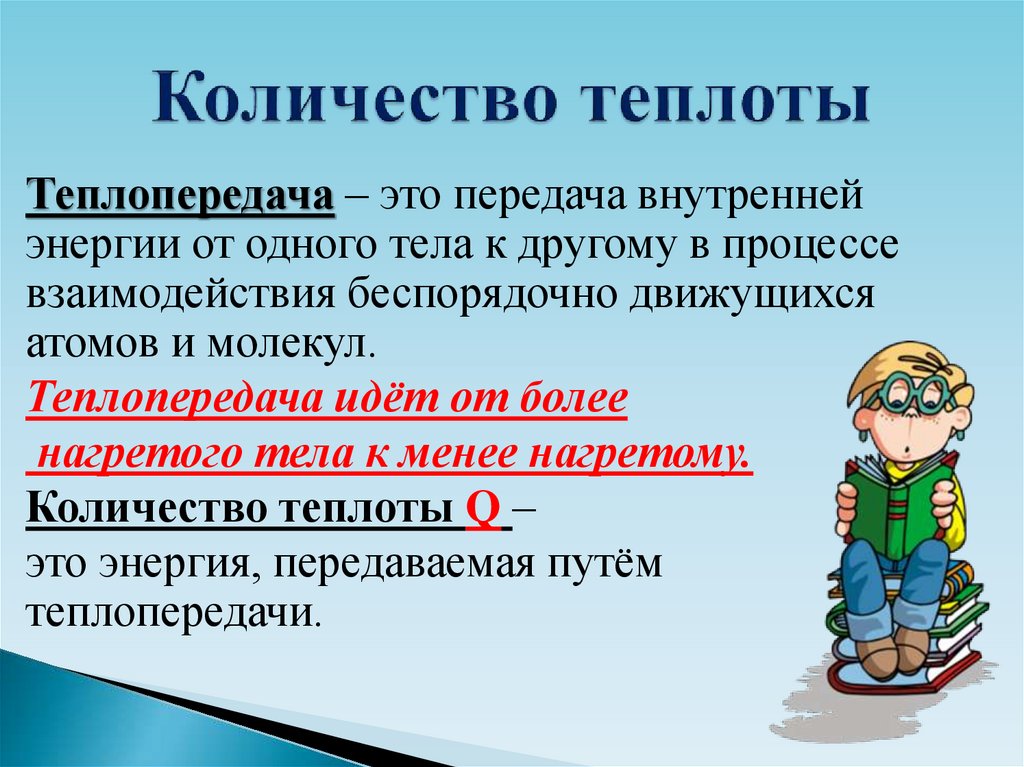 Количество теплоты

Теплопередача – это передача внутренней энергии от одного тела к другому в процессе взаимодействия беспорядочно движущихся атомов и молекул.

Теплопередача идёт от более нагретого тела к менее нагретому.

Количество теплоты Q –
это энергия, передаваемая путём теплопередачи.